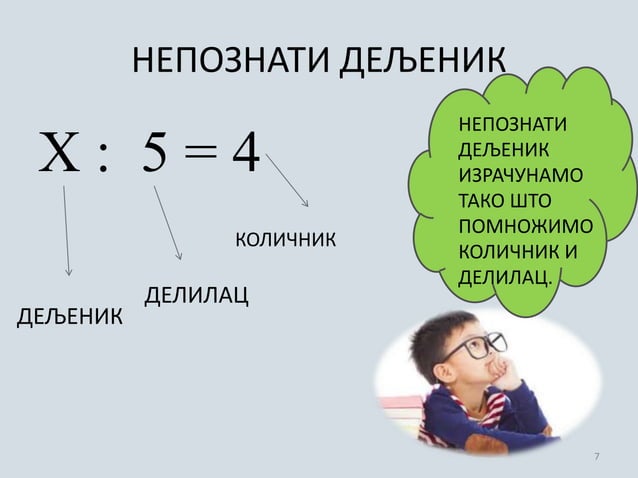 НЕПОЗНАТИ ДЕЉЕНИК

$X : 5 = 4$

КОЛИЧНИК

ДЕЛИЛАЦ

ДЕЉЕНИК

НЕПОЗНАТИ ДЕЉЕНИК ИЗРАЧУНАМО ТАКО ШТО ПОМНОЖИМО КОЛИЧНИК И ДЕЛИЛАЦ.

7